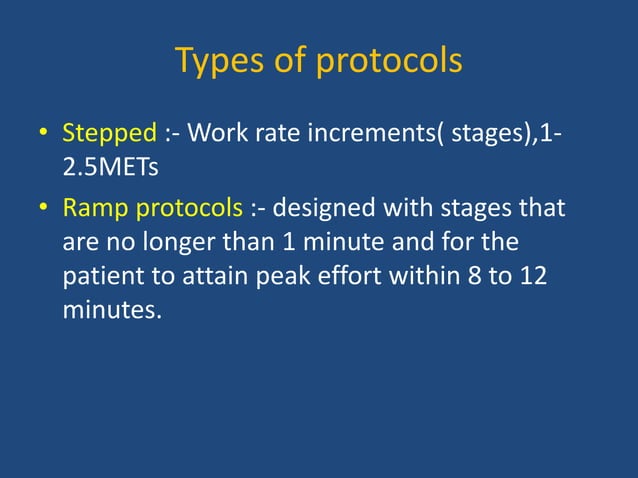 Types of protocols

• Stepped :- Work rate increments( stages),1-2.5METs
• Ramp protocols :- designed with stages that are no longer than 1 minute and for the patient to attain peak effort within 8 to 12 minutes.